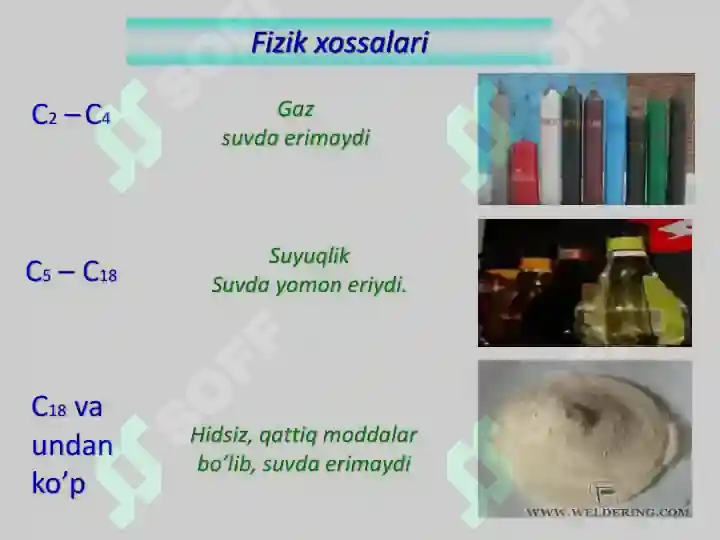 Fizik xossalari

$C_2 – C_4$

Gaz
suvda erimaydi

$C_5 – C_{18}$

Suyuqlik
Suvda yomon eriydi.

$C_{18}$ va undan ko’p

Hidsiz, qattiq moddalar bo’lib, suvda erimaydi

WWW.WELDERING.COM

SOFF